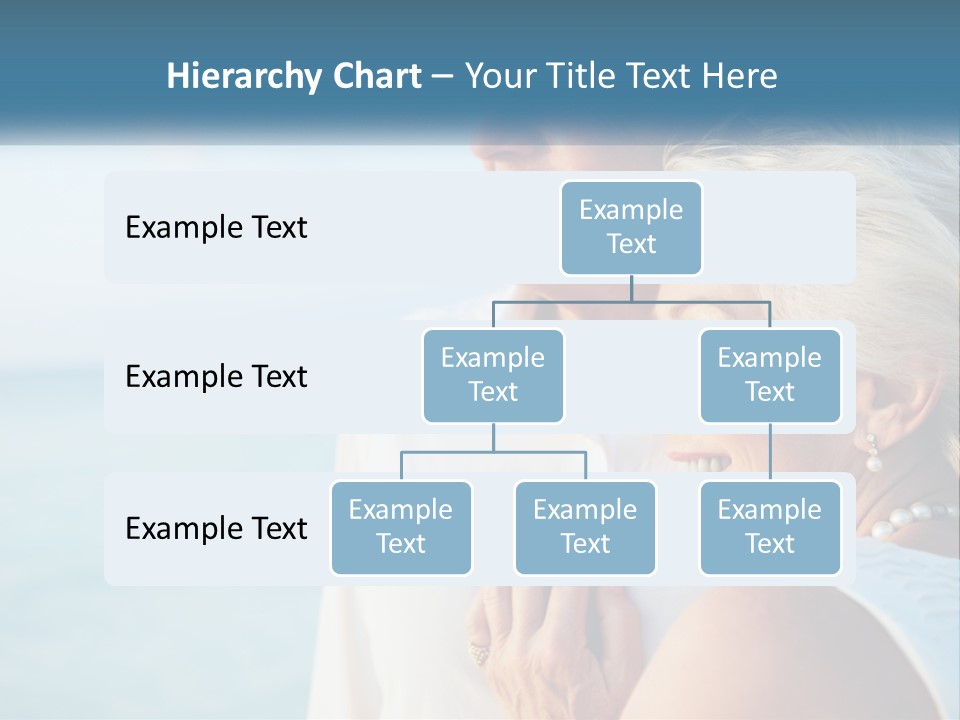 Hierarchy Chart – Your Title Text Here

Example Text

Example Text

Example Text

Example Text

Example Text

Example Text

Example Text

Example Text

Example Text